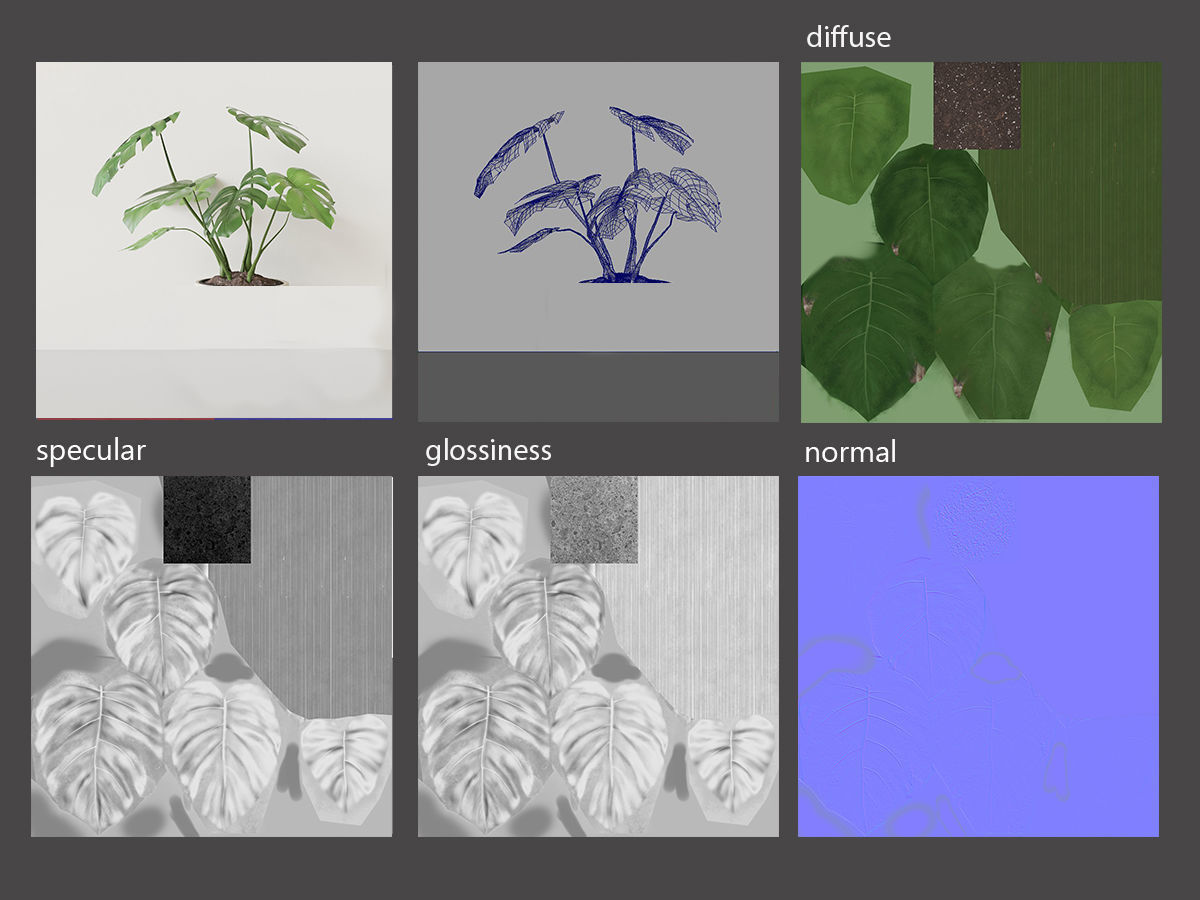 diffuse

specular

glossiness

normal